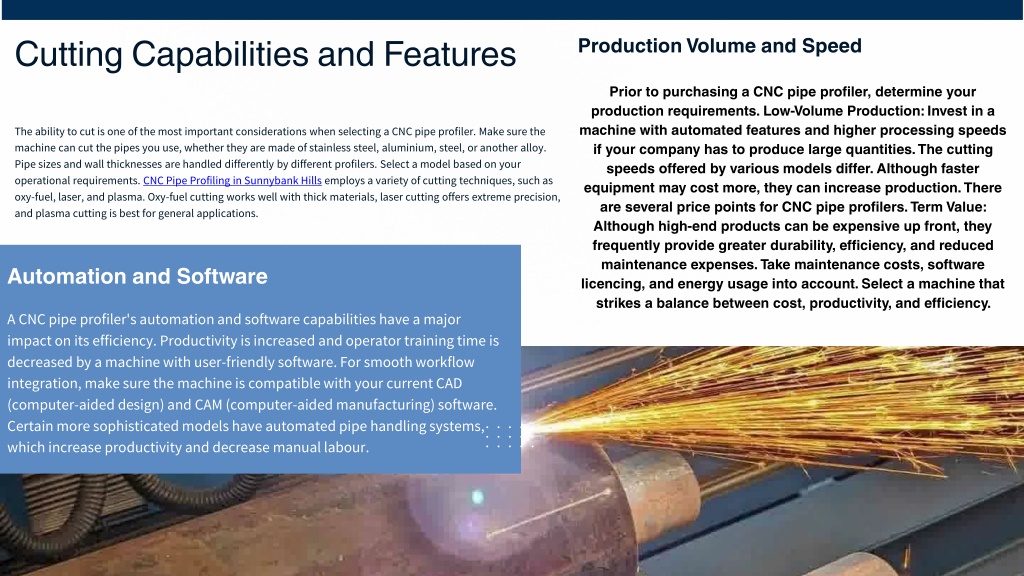 Cutting Capabilities and Features

The ability to cut is one of the most important considerations when selecting a CNC pipe profiler. Make sure the machine can cut the pipes you use, whether they are made of stainless steel, aluminium, steel, or another alloy. Pipe sizes and wall thicknesses are handled differently by different profilers. Select a model based on your operational requirements. CNC Pipe Profiling in Sunnybank Hills employs a variety of cutting techniques, such as oxy-fuel, laser, and plasma. Oxy-fuel cutting works well with thick materials, laser cutting offers extreme precision, and plasma cutting is best for general applications.

Automation and Software

A CNC pipe profiler's automation and software capabilities have a major impact on its efficiency. Productivity is increased and operator training time is decreased by a machine with user-friendly software. For smooth workflow integration, make sure the machine is compatible with your current CAD (computer-aided design) and CAM (computer-aided manufacturing) software. Certain more sophisticated models have automated pipe handling systems, which increase productivity and decrease manual labour.

Production Volume and Speed

Prior to purchasing a CNC pipe profiler, determine your production requirements. Low-Volume Production: Invest in a machine with automated features and higher processing speeds if your company has to produce large quantities. The cutting speeds offered by various models differ. Although faster equipment may cost more, they can increase production. There are several price points for CNC pipe profilers. Term Value: Although high-end products can be expensive up front, they frequently provide greater durability, efficiency, and reduced maintenance expenses. Take maintenance costs, software licencing, and energy usage into account. Select a machine that strikes a balance between cost, productivity, and efficiency.